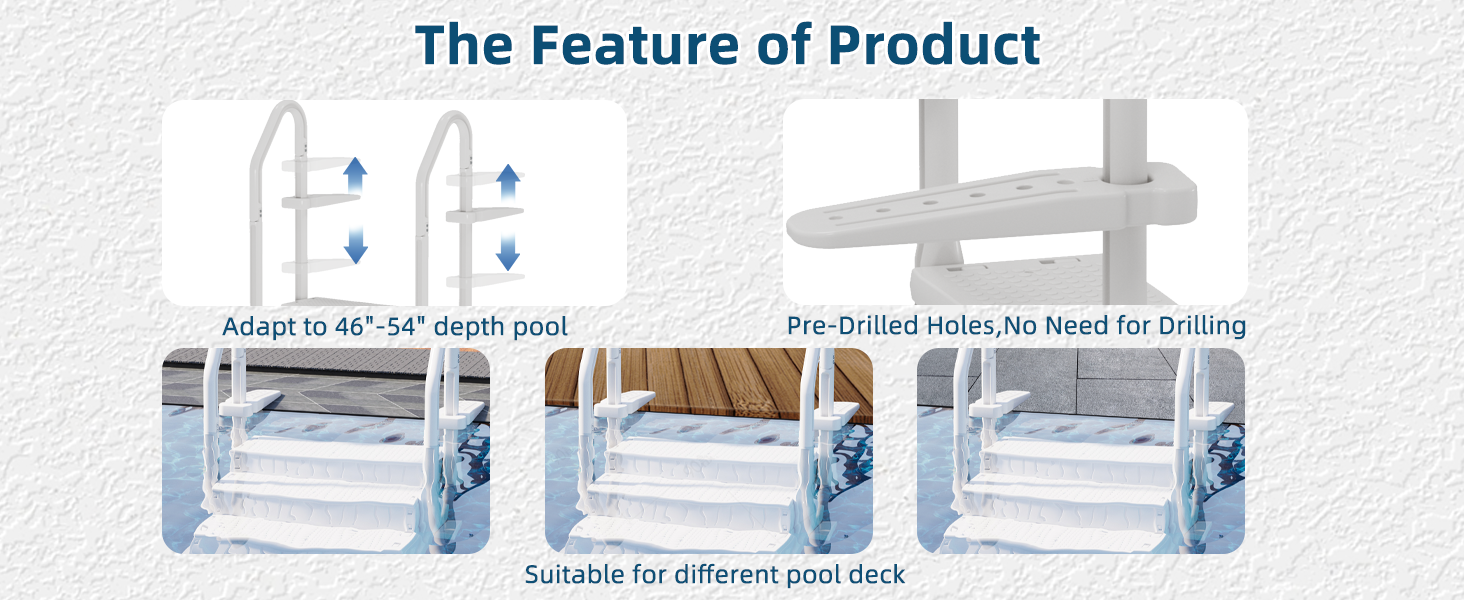 The Feature of Product

Adapt to 46"-54" depth pool

Pre-Drilled Holes,No Need for Drilling

Suitable for different pool deck